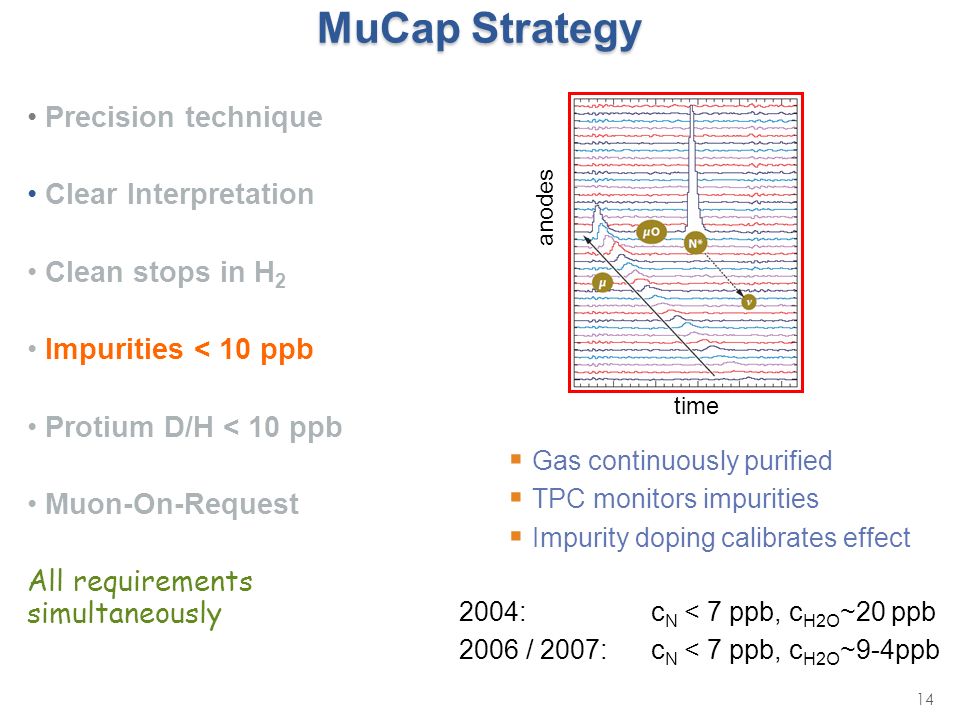 MuCap Strategy

• Precision technique

• Clear Interpretation

• Clean stops in $H_2$

• Impurities < 10 ppb

• Protium D/H < 10 ppb

• Muon-On-Request

All requirements simultaneously

anodes

$\mu O$

$N^*$

$\mu$

$\nu$

time

▪ Gas continuously purified
▪ TPC monitors impurities
▪ Impurity doping calibrates effect

2004: $c_N$ < 7 ppb, $c_{H2O}$~20 ppb
2006 / 2007: $c_N$ < 7 ppb, $c_{H2O}$~9-4ppb

14